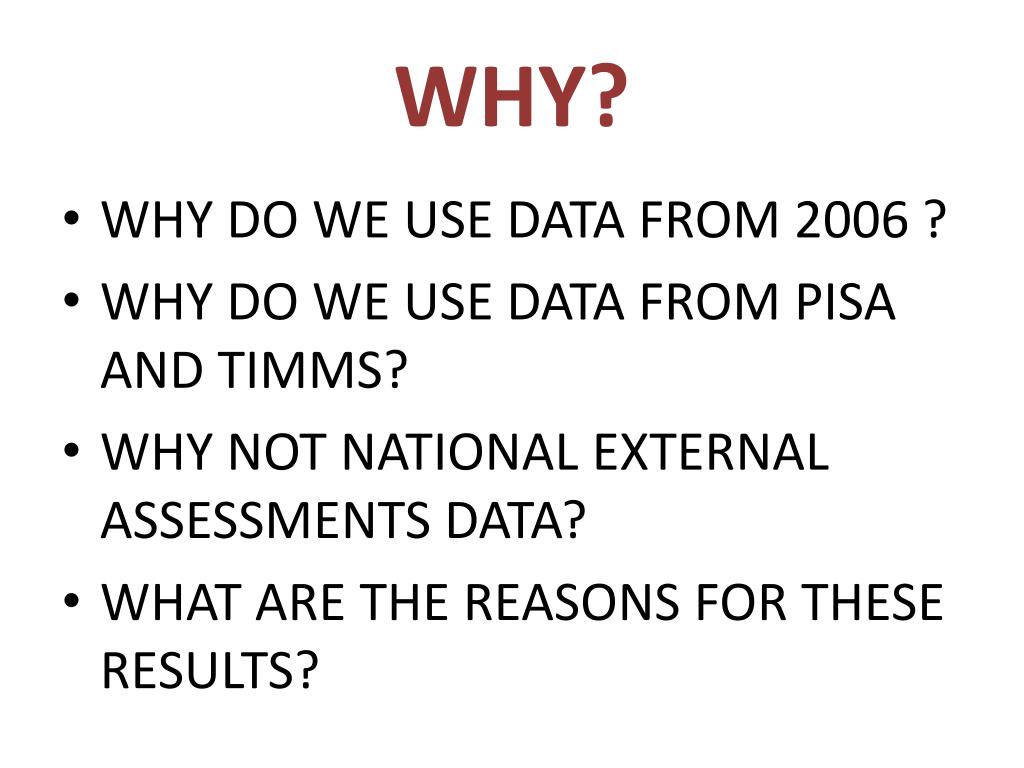 WHY?

• WHY DO WE USE DATA FROM 2006 ?
• WHY DO WE USE DATA FROM PISA AND TIMMS?
• WHY NOT NATIONAL EXTERNAL ASSESSMENTS DATA?
• WHAT ARE THE REASONS FOR THESE RESULTS?